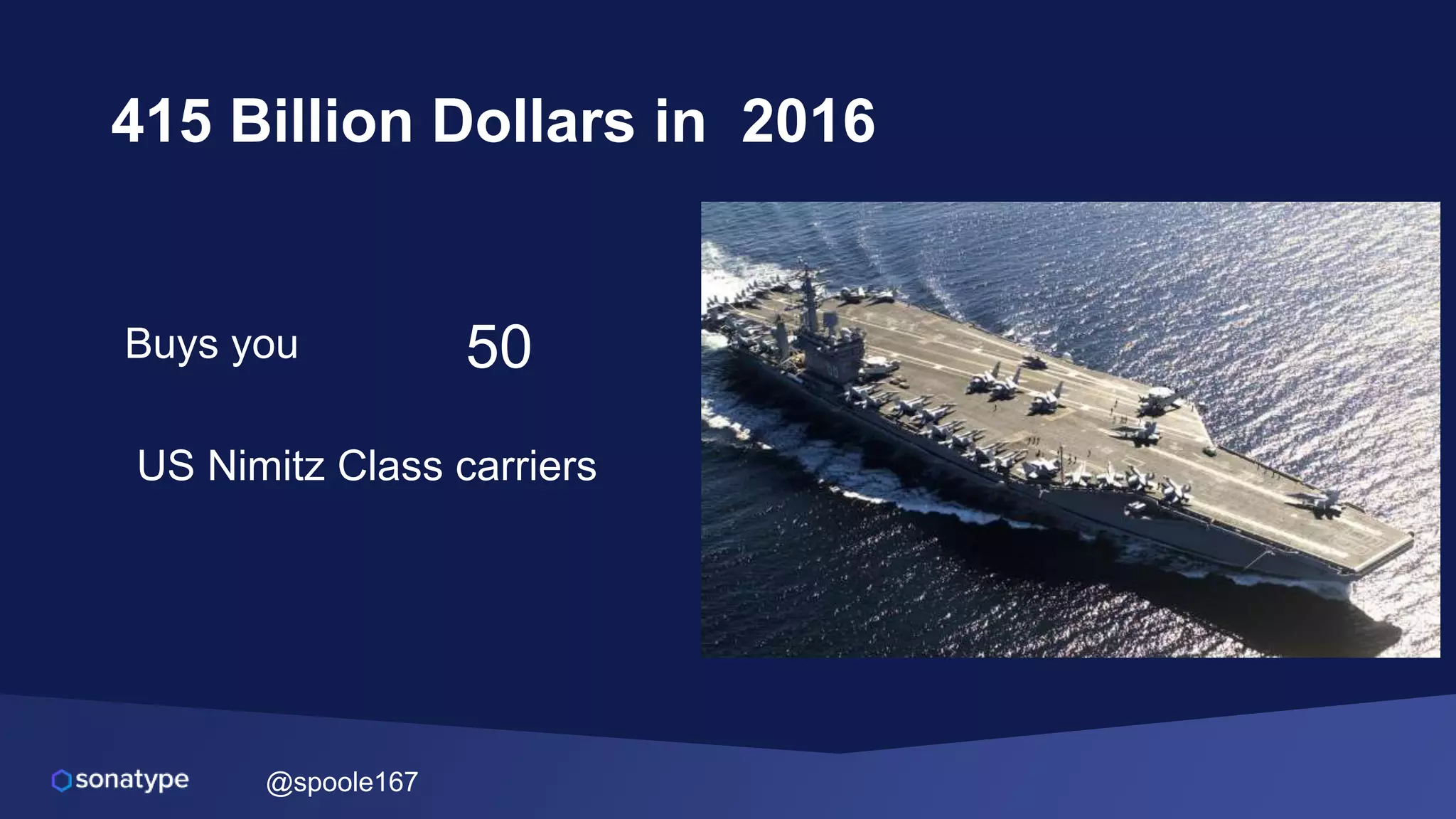 415 Billion Dollars in 2016

Buys you 50

US Nimitz Class carriers

sonatype

@spoole167